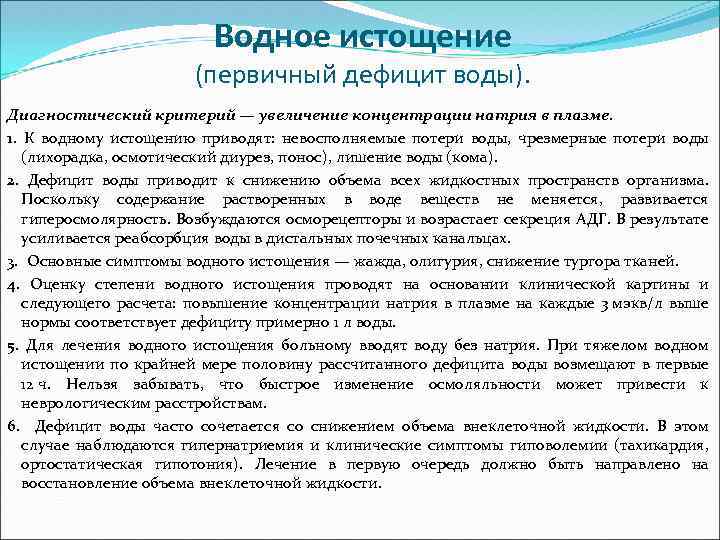 Водное истощение
(первичный дефицит воды).

Диагностический критерий — увеличение концентрации натрия в плазме.

1. К водному истощению приводят: невосполняемые потери воды, чрезмерные потери воды (лихорадка, осмотический диурез, понос), лишение воды (кома).

2. Дефицит воды приводит к снижению объема всех жидкостных пространств организма. Поскольку содержание растворенных в воде веществ не меняется, развивается гиперосмолярность. Возбуждаются осморецепторы и возрастает секреция АДГ. В результате усиливается реабсорбция воды в дистальных почечных канальцах.

3. Основные симптомы водного истощения — жажда, олигурия, снижение тургора тканей.

4. Оценку степени водного истощения проводят на основании клинической картины и следующего расчета: повышение концентрации натрия в плазме на каждые 3 мэкв/л выше нормы соответствует дефициту примерно 1 л воды.

5. Для лечения водного истощения больному вводят воду без натрия. При тяжелом водном истощении по крайней мере половину рассчитанного дефицита воды возмещают в первые 12 ч. Нельзя забывать, что быстрое изменение осмоляльности может привести к неврологическим расстройствам.

6. Дефицит воды часто сочетается со снижением объема внеклеточной жидкости. В этом случае наблюдаются гипернатриемия и клинические симптомы гиповолемии (тахикардия, ортостатическая гипотония). Лечение в первую очередь должно быть направлено на восстановление объема внеклеточной жидкости.